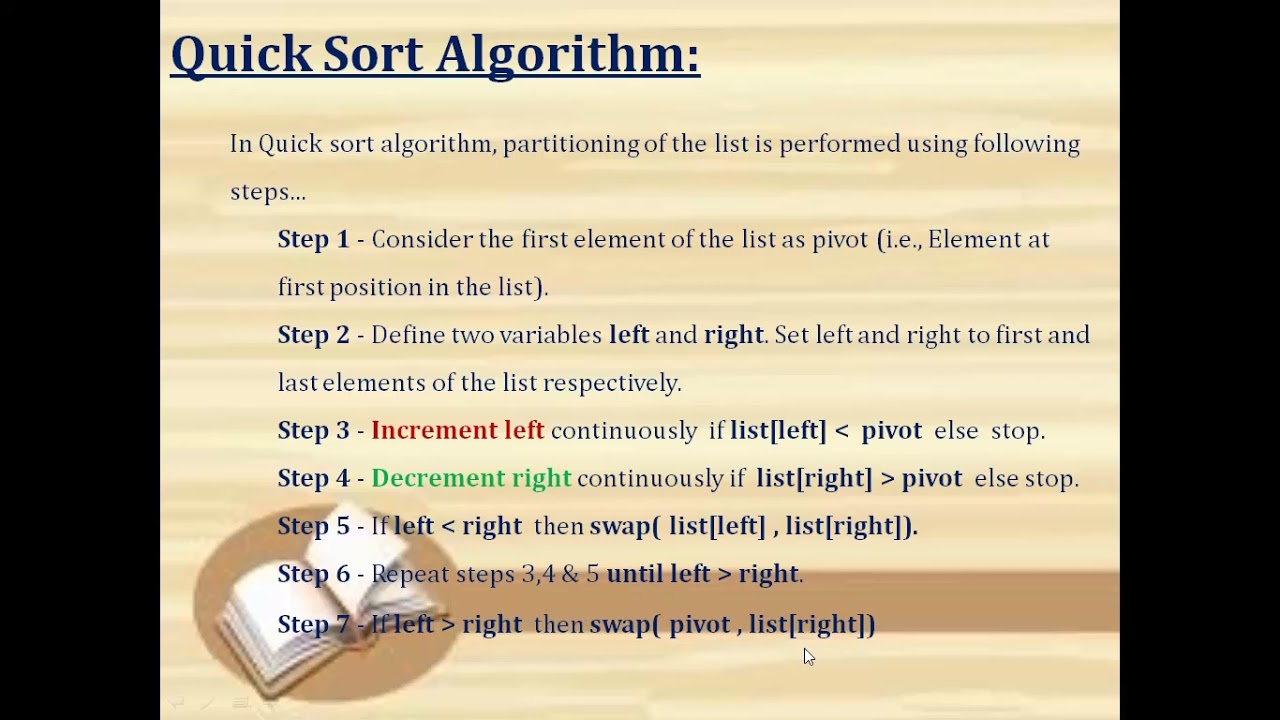 Quick Sort Algorithm:

In Quick sort algorithm, partitioning of the list is performed using following steps...

Step 1 - Consider the first element of the list as pivot (i.e., Element at first position in the list).

Step 2 - Define two variables left and right. Set left and right to first and last elements of the list respectively.

Step 3 - Increment left continuously if list[left] < pivot else stop.

Step 4 - Decrement right continuously if list[right] > pivot else stop.

Step 5 - If left < right then swap( list[left] , list[right]).

Step 6 - Repeat steps 3,4 & 5 until left > right.

Step 7 - If left > right then swap( pivot , list[right])